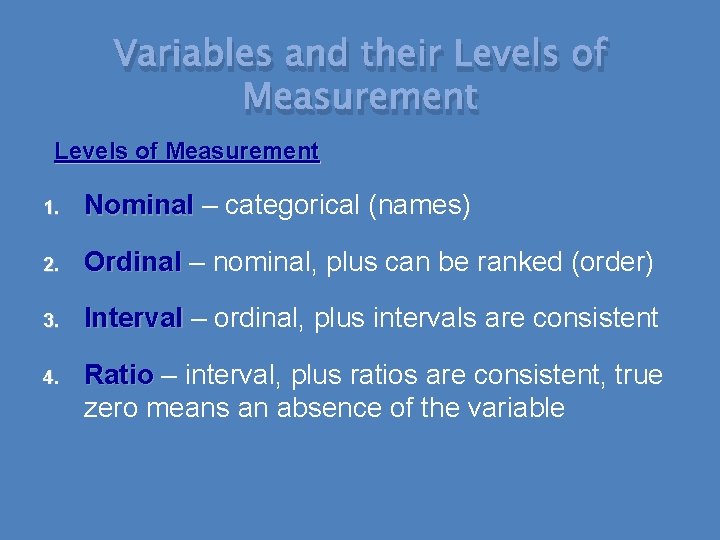 Variables and their Levels of Measurement

Levels of Measurement

1. Nominal – categorical (names)

2. Ordinal – nominal, plus can be ranked (order)

3. Interval – ordinal, plus intervals are consistent

4. Ratio – interval, plus ratios are consistent, true zero means an absence of the variable